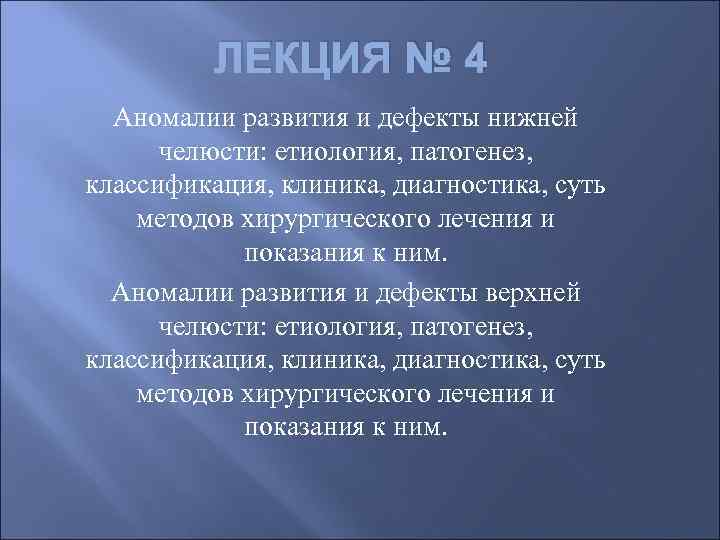 ЛЕКЦИЯ № 4

Аномалии развития и дефекты нижней челюсти: етиология, патогенез, классификация, клиника, диагностика, суть методов хирургического лечения и показания к ним.

Аномалии развития и дефекты верхней челюсти: етиология, патогенез, классификация, клиника, диагностика, суть методов хирургического лечения и показания к ним.